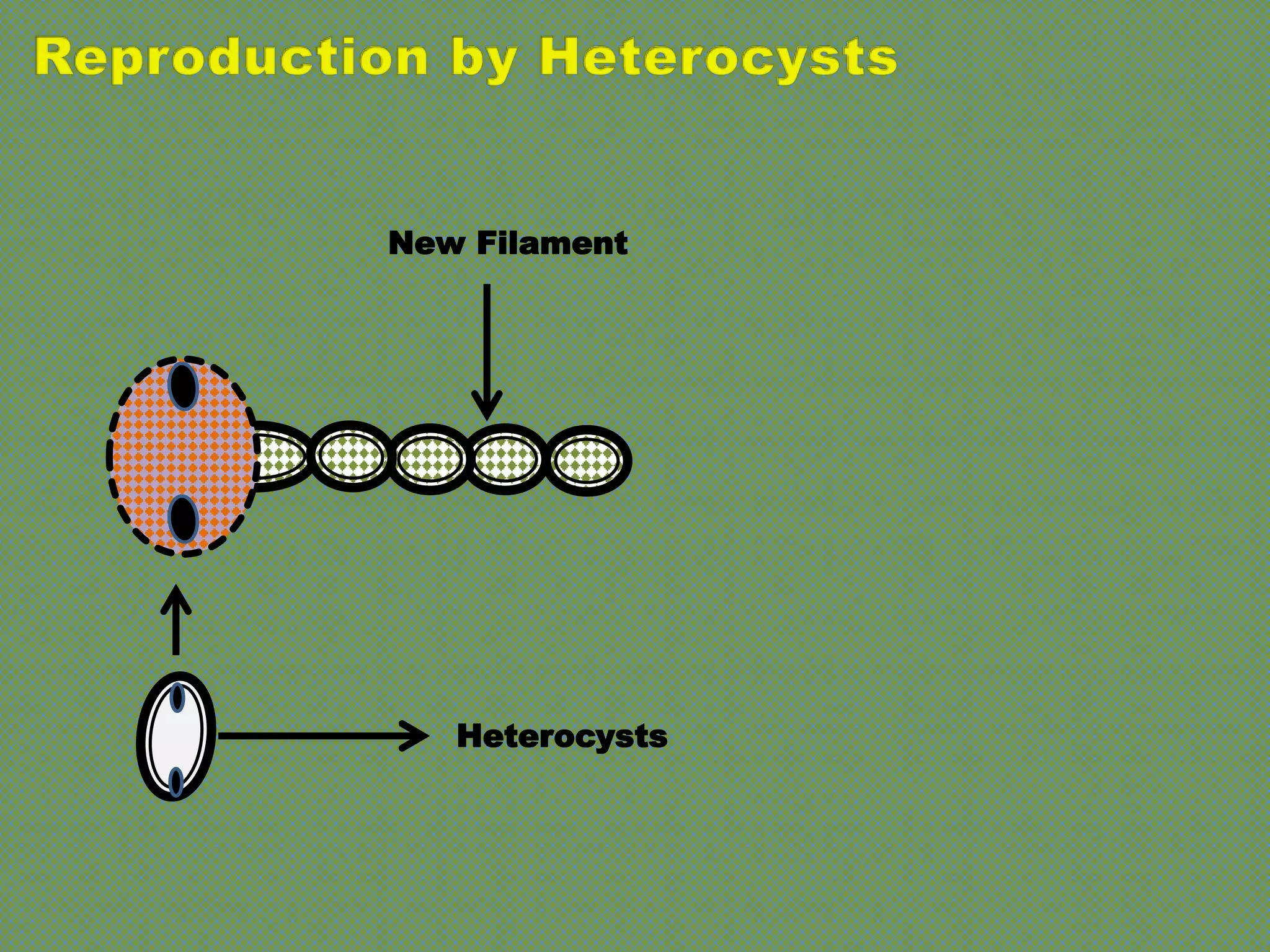 Reproduction by Heterocysts

New Filament

Heterocysts